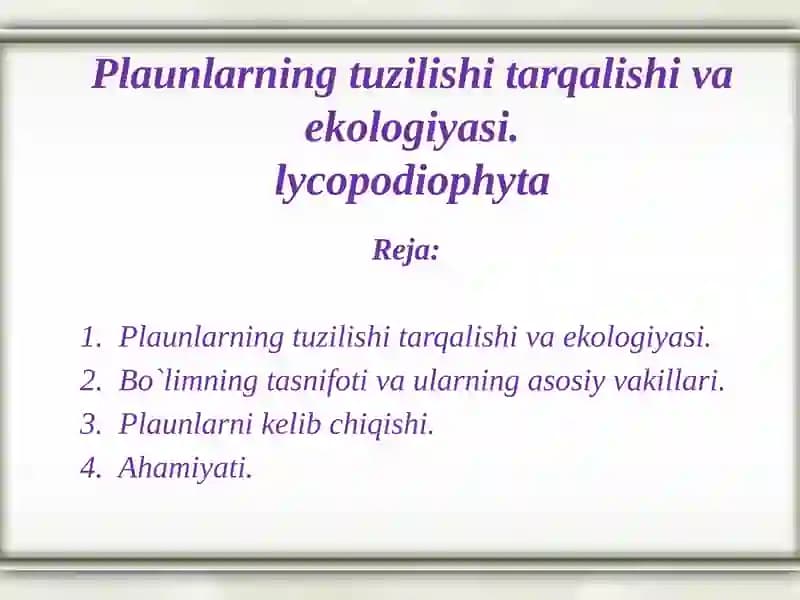 Plaunlarning tuzilishi tarqalishi va ekologiyasi.
lycopodiophyta

Reja:

1. Plaunlarning tuzilishi tarqalishi va ekologiyasi.
2. Bo`limning tasnifoti va ularning asosiy vakillari.
3. Plaunlarni kelib chiqishi.
4. Ahamiyati.